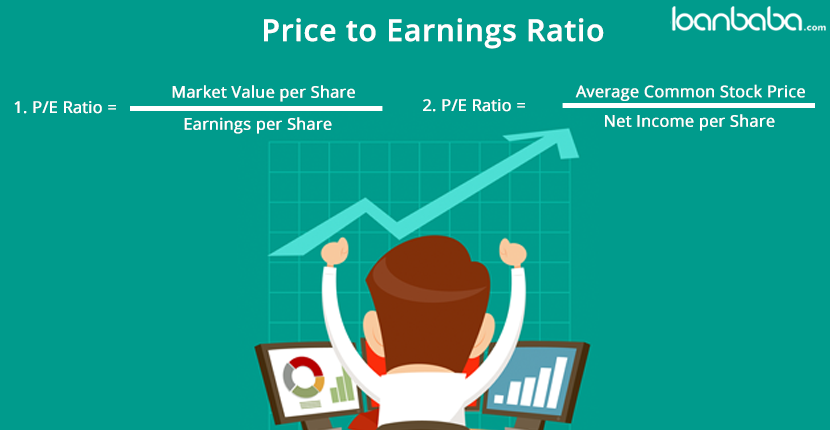 Price to Earnings Ratio

loanbaba.com

1. P/E Ratio = $\frac{\text{Market Value per Share}}{\text{Earnings per Share}}$

2. P/E Ratio = $\frac{\text{Average Common Stock Price}}{\text{Net Income per Share}}$